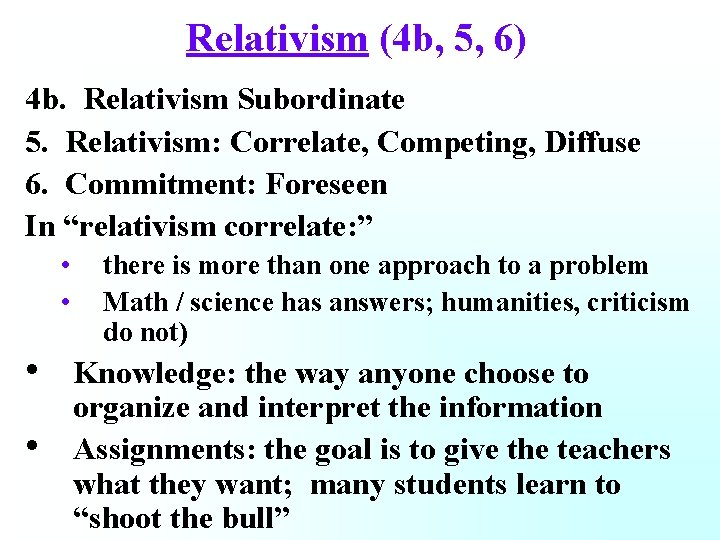 Relativism (4b, 5, 6)

4b. Relativism Subordinate
5. Relativism: Correlate, Competing, Diffuse
6. Commitment: Foreseen
In “relativism correlate:”

• there is more than one approach to a problem
• Math / science has answers; humanities, criticism do not)

• Knowledge: the way anyone choose to organize and interpret the information
• Assignments: the goal is to give the teachers what they want; many students learn to “shoot the bull”